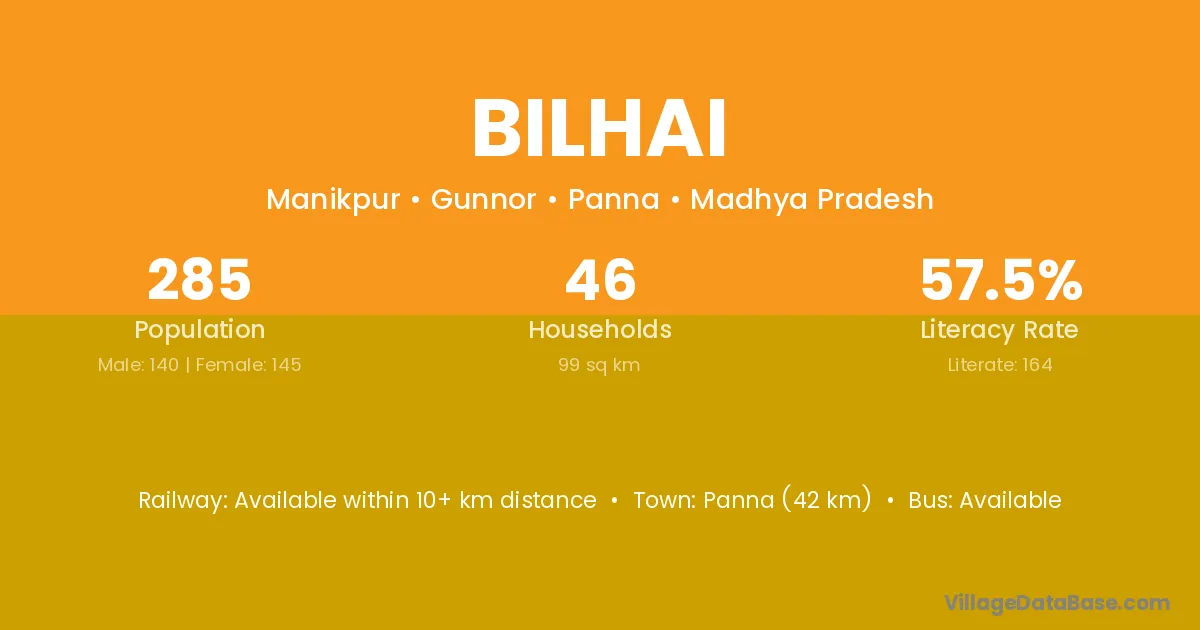 BILHAI

Manikpur • Gunnor • Panna • Madhya Pradesh

285
Population
Male: 140 | Female: 145

46
Households
99 sq km

57.5%
Literacy Rate
Literate: 164

Railway: Available within 10+ km distance • Town: Panna (42 km) • Bus: Available

VillageDataBase.com